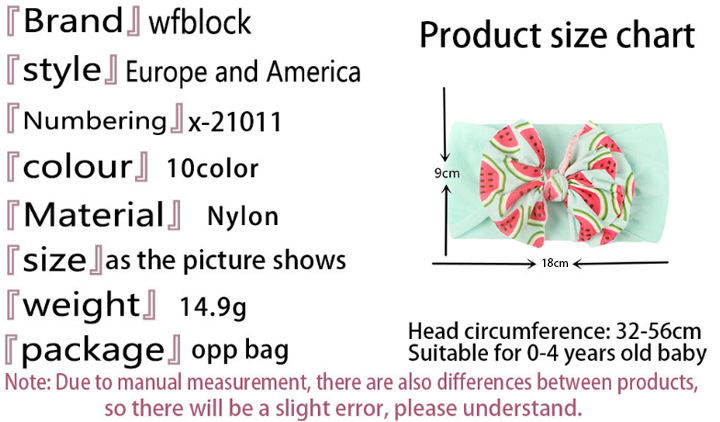 『Brand』wfblock

『style』Europe and America

『Numbering』x-21011

『colour』 10color

『Material』 Nylon

『size』as the picture shows

『weight』 14.9g

『package』opp bag

Product size chart

9cm

18cm

Head circumference: 32-56cm
Suitable for 0-4 years old baby

Note: Due to manual measurement, there are also differences between products, so there will be a slight error, please understand.